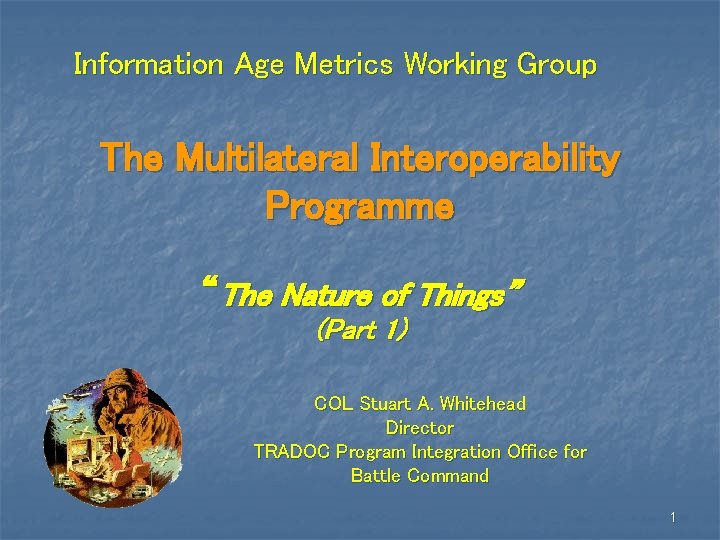 Information Age Metrics Working Group

The Multilateral Interoperability Programme

"The Nature of Things"
(Part 1)

COL Stuart A. Whitehead
Director
TRADOC Program Integration Office for Battle Command

1